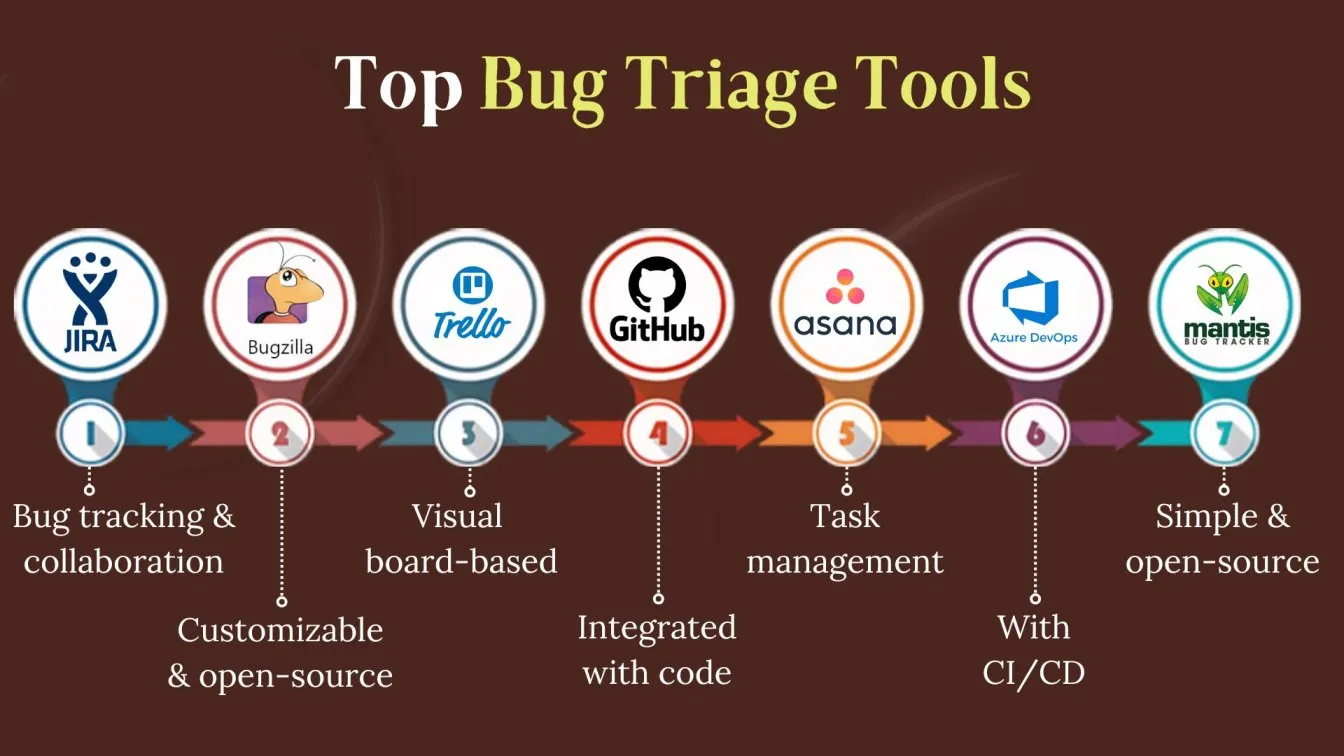 Top Bug Triage Tools

JIRA

Bugzilla

Trello

GitHub

asana

Azure DevOps

mantis
BUG TRACKER

1

2

3

4

5

6

7

Bug tracking & collaboration

Customizable & open-source

Visual board-based

Integrated with code

Task management

With CI/CD

Simple & open-source